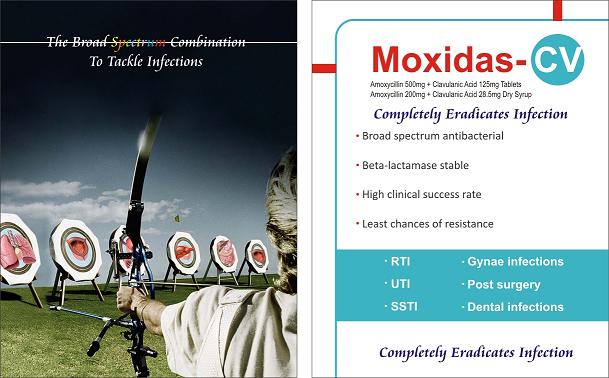 The Broad Spectrum Combination
To Tackle Infections

Moxidas-CV

Amoxycillin 500mg + Clavulanic Acid 125mg Tablets
Amoxycillin 200mg + Clavulanic Acid 28.5mg Dry Syrup

Completely Eradicates Infection

• Broad spectrum antibacterial

• Beta-lactamase stable

• High clinical success rate

• Least chances of resistance

· RTI
· UTI
· SSTI

· Gynae infections
· Post surgery
· Dental infections

Completely Eradicates Infection